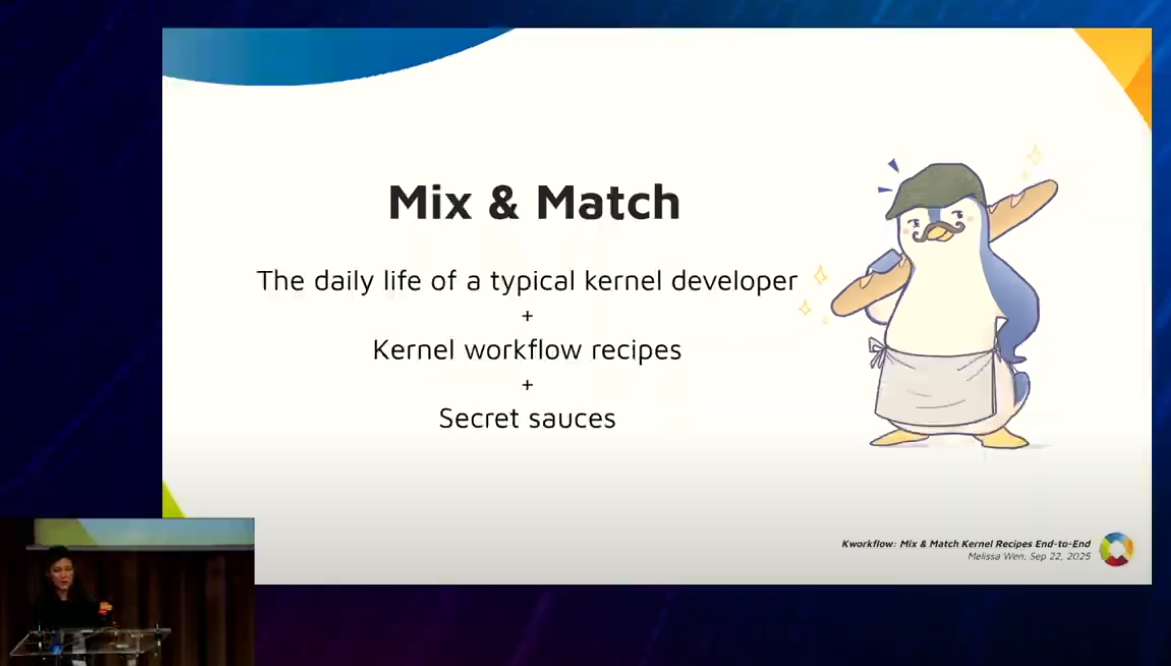 Mix & Match

The daily life of a typical kernel developer
+
Kernel workflow recipes
+
Secret sauces

Kworkflow: Mix & Match Kernel Recipes End-to-End
Melissa Wen, Sep 22, 2025